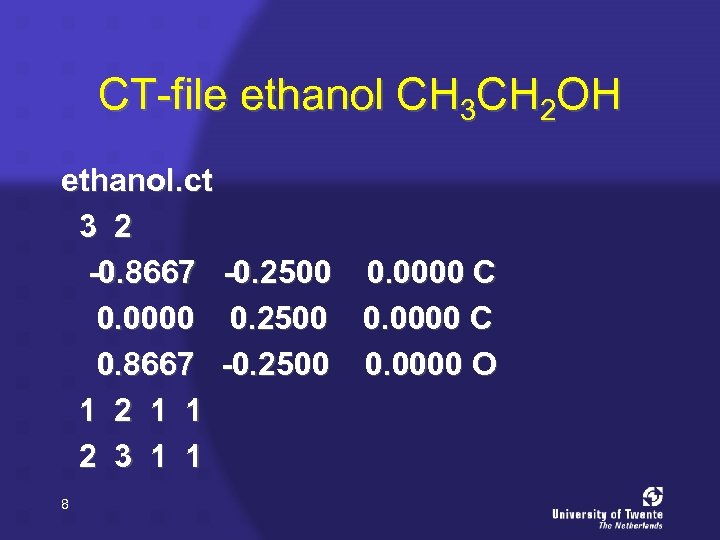 CT-file ethanol $CH_3CH_2OH$

ethanol.ct

3 2

-0.8667 -0.2500 0.0000 C

0.0000 0.2500 0.0000 C

0.8667 -0.2500 0.0000 O

1 2 1 1

2 3 1 1

8

University of Twente
The Netherlands